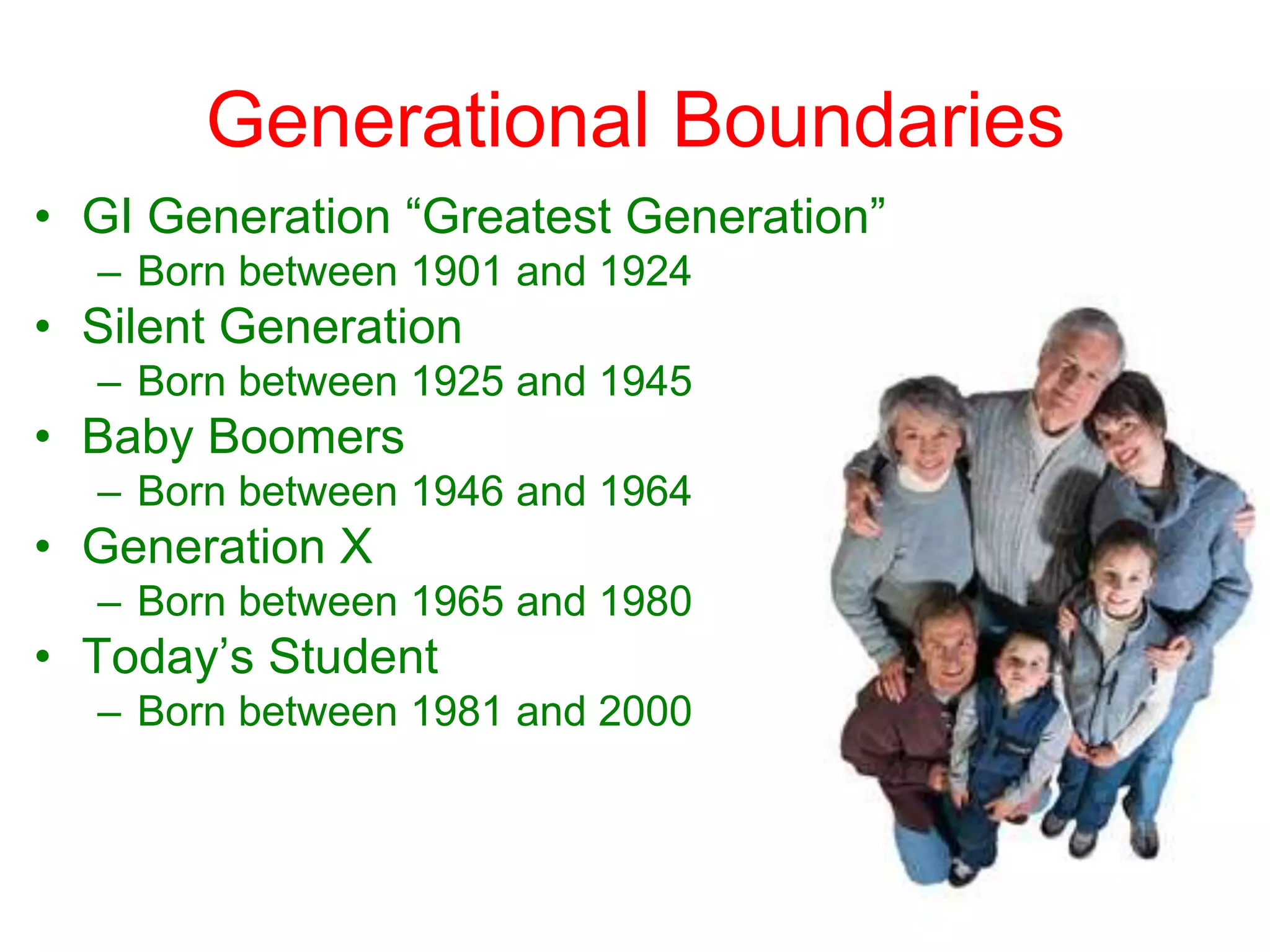 Generational Boundaries

• GI Generation “Greatest Generation”
  – Born between 1901 and 1924
• Silent Generation
  – Born between 1925 and 1945
• Baby Boomers
  – Born between 1946 and 1964
• Generation X
  – Born between 1965 and 1980
• Today’s Student
  – Born between 1981 and 2000